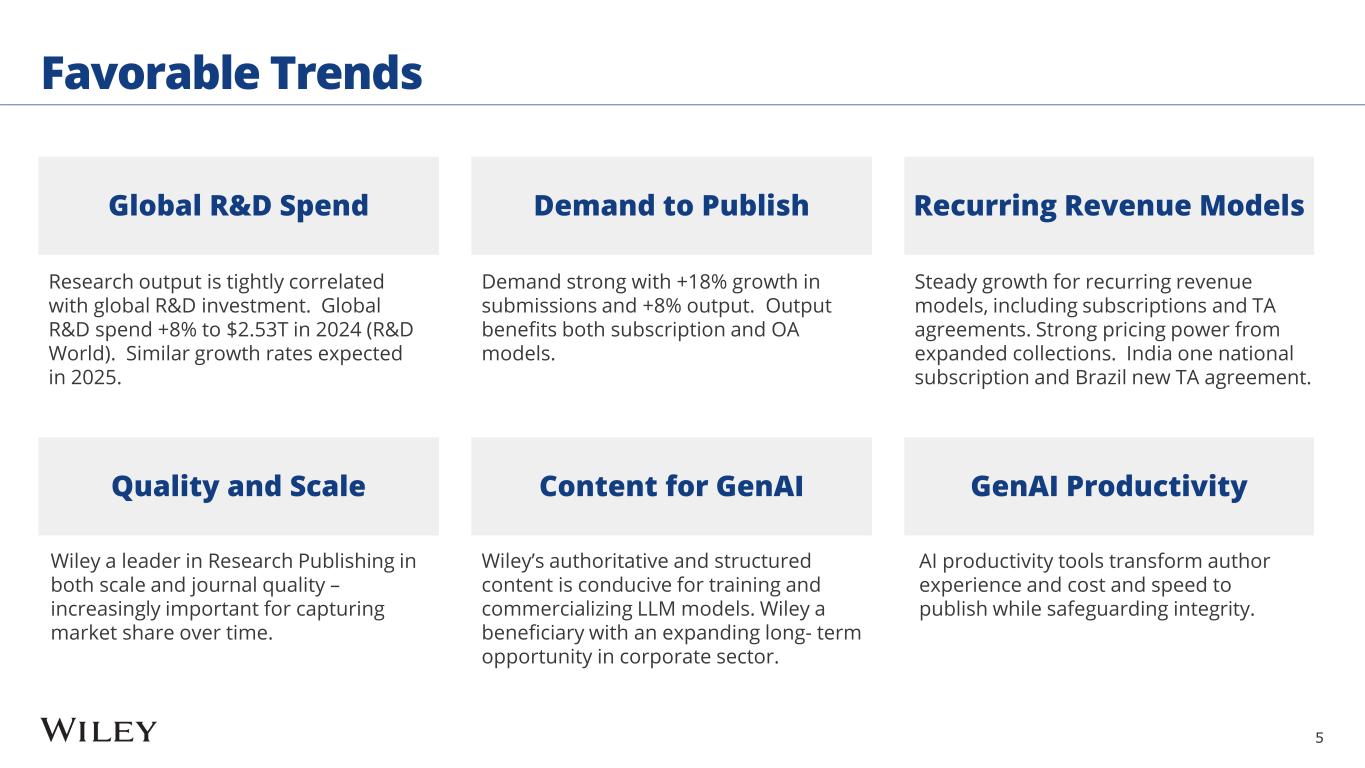 Favorable Trends

Global R&D Spend

Research output is tightly correlated with global R&D investment. Global R&D spend +8% to \$2.53T in 2024 (R&D World). Similar growth rates expected in 2025.

Demand to Publish

Demand strong with +18% growth in submissions and +8% output. Output benefits both subscription and OA models.

Recurring Revenue Models

Steady growth for recurring revenue models, including subscriptions and TA agreements. Strong pricing power from expanded collections. India one national subscription and Brazil new TA agreement.

Quality and Scale

Wiley a leader in Research Publishing in both scale and journal quality – increasingly important for capturing market share over time.

Content for GenAI

Wiley's authoritative and structured content is conducive for training and commercializing LLM models. Wiley a beneficiary with an expanding long- term opportunity in corporate sector.

GenAI Productivity

AI productivity tools transform author experience and cost and speed to publish while safeguarding integrity.

WILEY

5